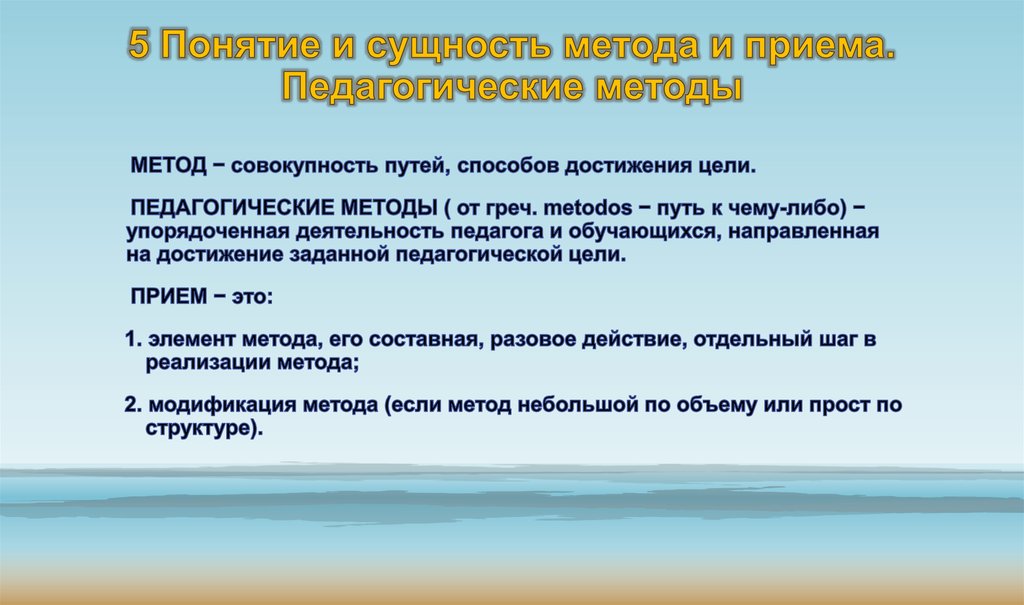 5 Понятие и сущность метода и приема. Педагогические методы

МЕТОД − совокупность путей, способов достижения цели.

ПЕДАГОГИЧЕСКИЕ МЕТОДЫ ( от греч. metodos − путь к чему-либо) − упорядоченная деятельность педагога и обучающихся, направленная на достижение заданной педагогической цели.

ПРИЕМ − это:

1. элемент метода, его составная, разовое действие, отдельный шаг в реализации метода;

2. модификация метода (если метод небольшой по объему или прост по структуре).